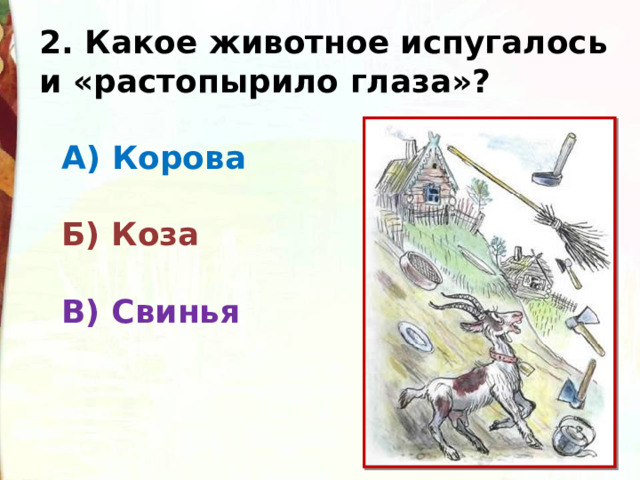 2. Какое животное испугалось и «растопырило глаза»?

А) Корова

Б) Коза

В) Свинья